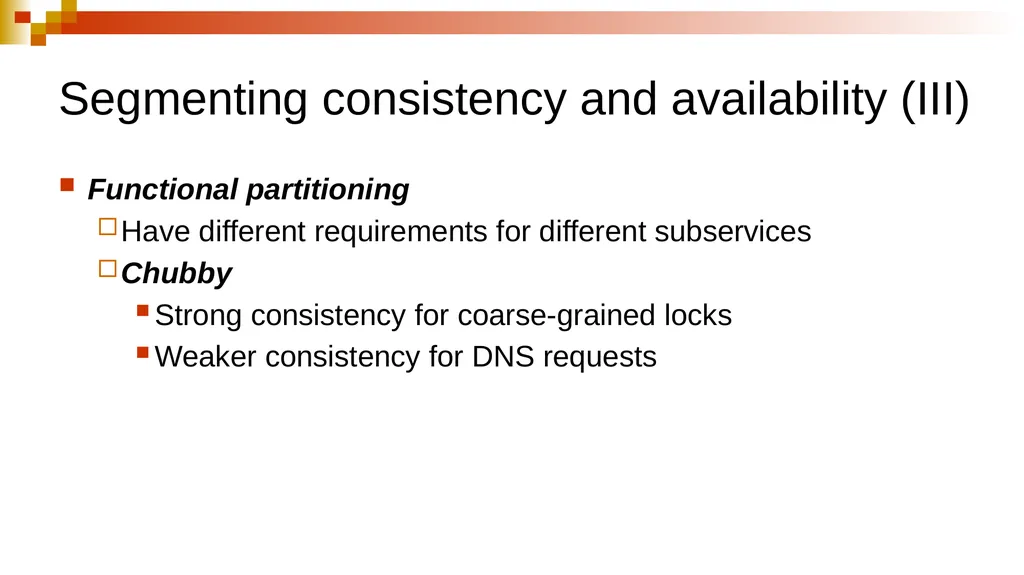 Segmenting consistency and availability (III)

Functional partitioning

Have different requirements for different subservices

Chubby

Strong consistency for coarse-grained locks

Weaker consistency for DNS requests